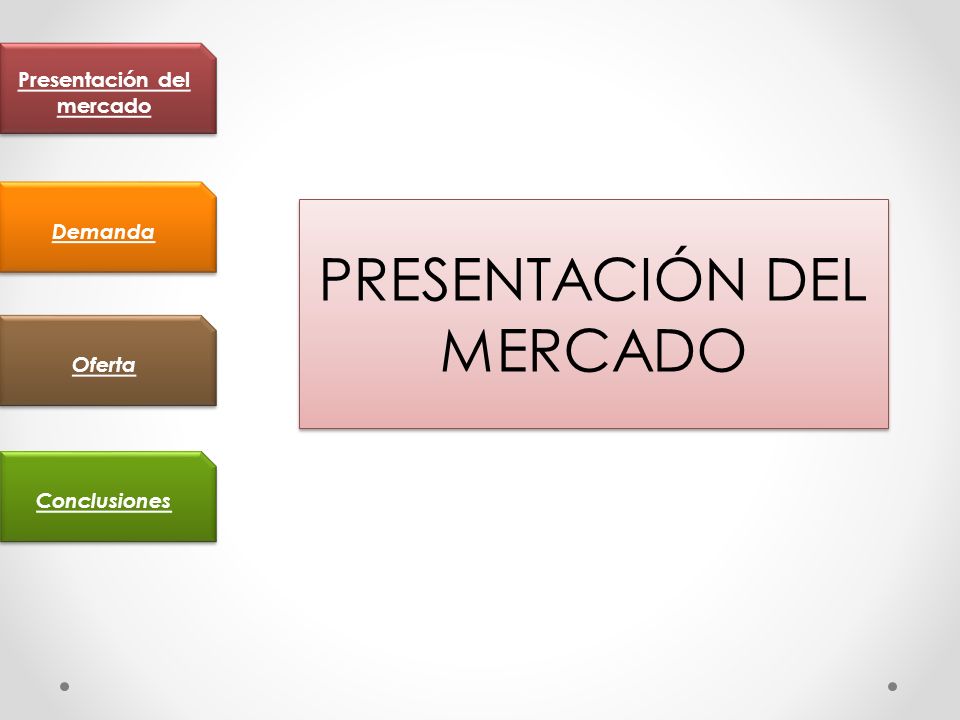 Presentación del mercado

Demanda

Oferta

Conclusiones

PRESENTACIÓN DEL MERCADO